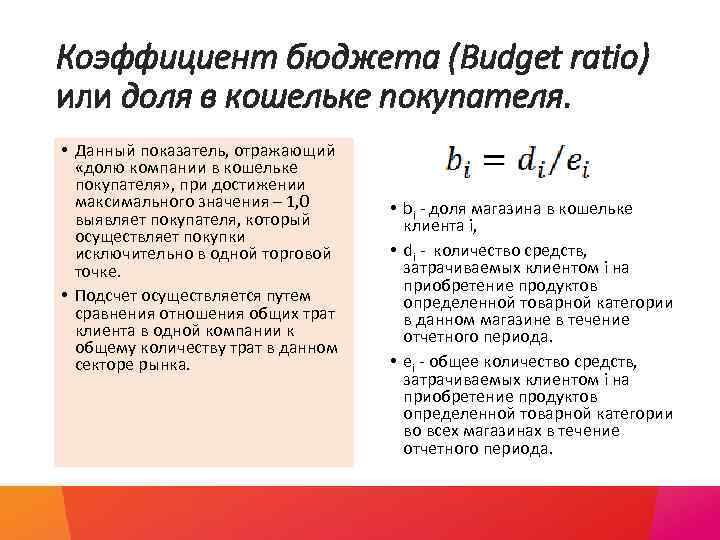 Коэффициент бюджета (Budget ratio) или доля в кошельке покупателя.

• Данный показатель, отражающий «долю компании в кошельке покупателя», при достижении максимального значения – 1,0 выявляет покупателя, который осуществляет покупки исключительно в одной торговой точке.

• Подсчет осуществляется путем сравнения отношения общих трат клиента в одной компании к общему количеству трат в данном секторе рынка.

$b_i = d_i/e_i$

• $b_i$ - доля магазина в кошельке клиента i,

• $d_i$ - количество средств, затрачиваемых клиентом i на приобретение продуктов определенной товарной категории в данном магазине в течение отчетного периода.

• $e_i$ - общее количество средств, затрачиваемых клиентом i на приобретение продуктов определенной товарной категории во всех магазинах в течение отчетного периода.